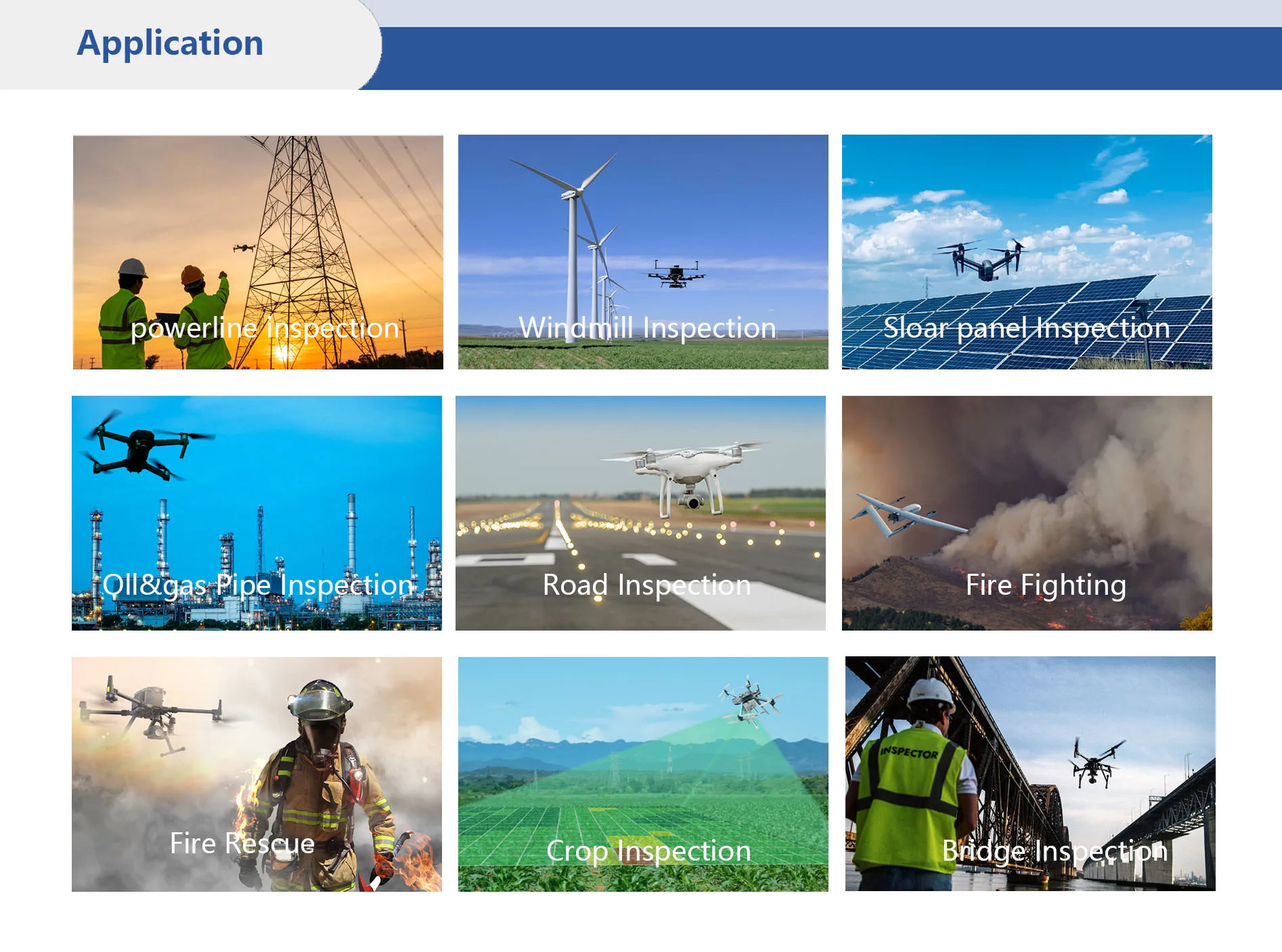 Application

powerline inspection

Windmill Inspection

Sloar panel Inspection

OIl&gas Pipe Inspection

Road Inspection

Fire Fighting

Fire Rescue

Crop Inspection

INSPECTOR

Bridge Inspection